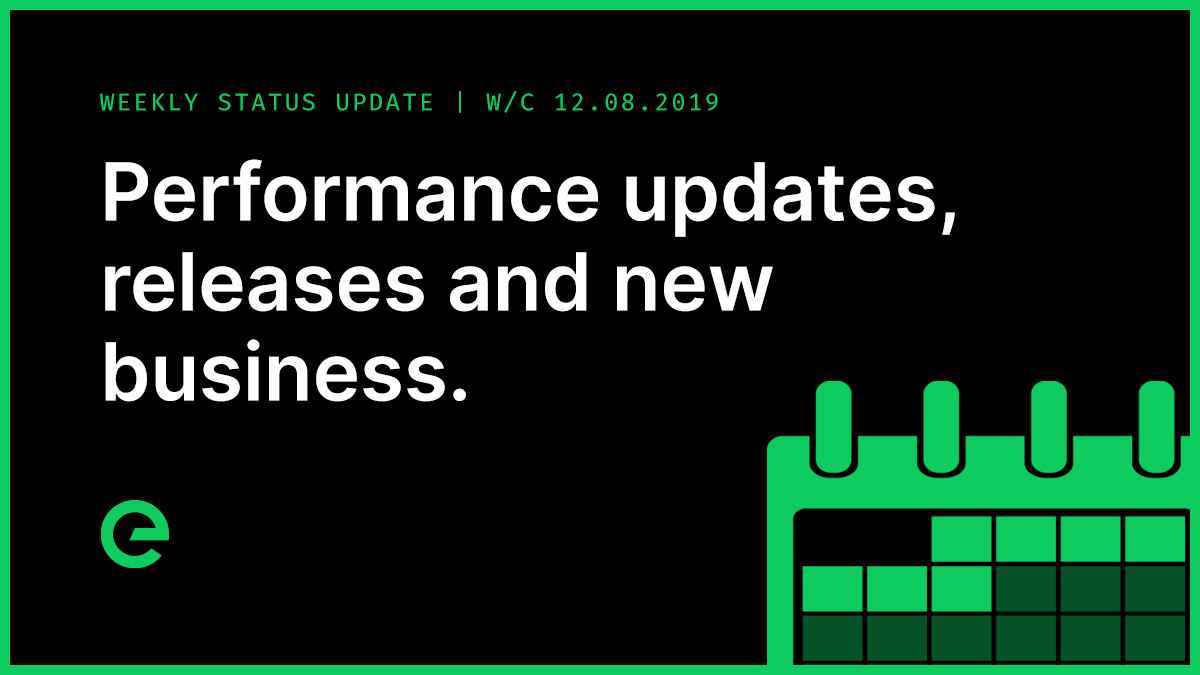 WEEKLY STATUS UPDATE | W/C 12.08.2019

Performance updates, releases and new business.

e